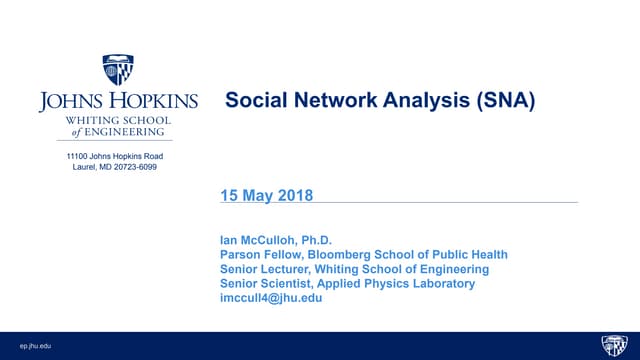 JOHNS HOPKINS
WHITING SCHOOL
of ENGINEERING

11100 Johns Hopkins Road
Laurel, MD 20723-6099

Social Network Analysis (SNA)

15 May 2018

Ian McCulloh, Ph.D.
Parson Fellow, Bloomberg School of Public Health
Senior Lecturer, Whiting School of Engineering
Senior Scientist, Applied Physics Laboratory
imccull4@jhu.edu

ep.jhu.edu